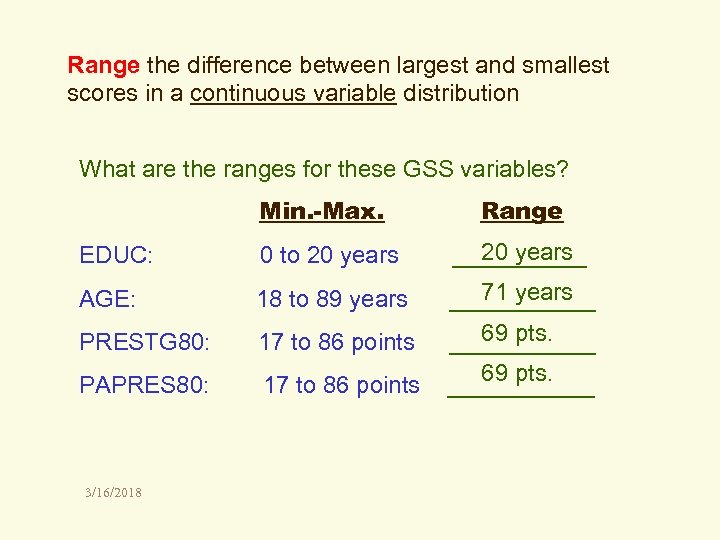 Range the difference between largest and smallest scores in a continuous variable distribution

What are the ranges for these GSS variables?

| | Min.-Max. | Range |
|---|---|---|
| EDUC: | 0 to 20 years | 20 years |
| AGE: | 18 to 89 years | 71 years |
| PRESTG80: | 17 to 86 points | 69 pts. |
| PAPRES80: | 17 to 86 points | 69 pts. |

3/16/2018